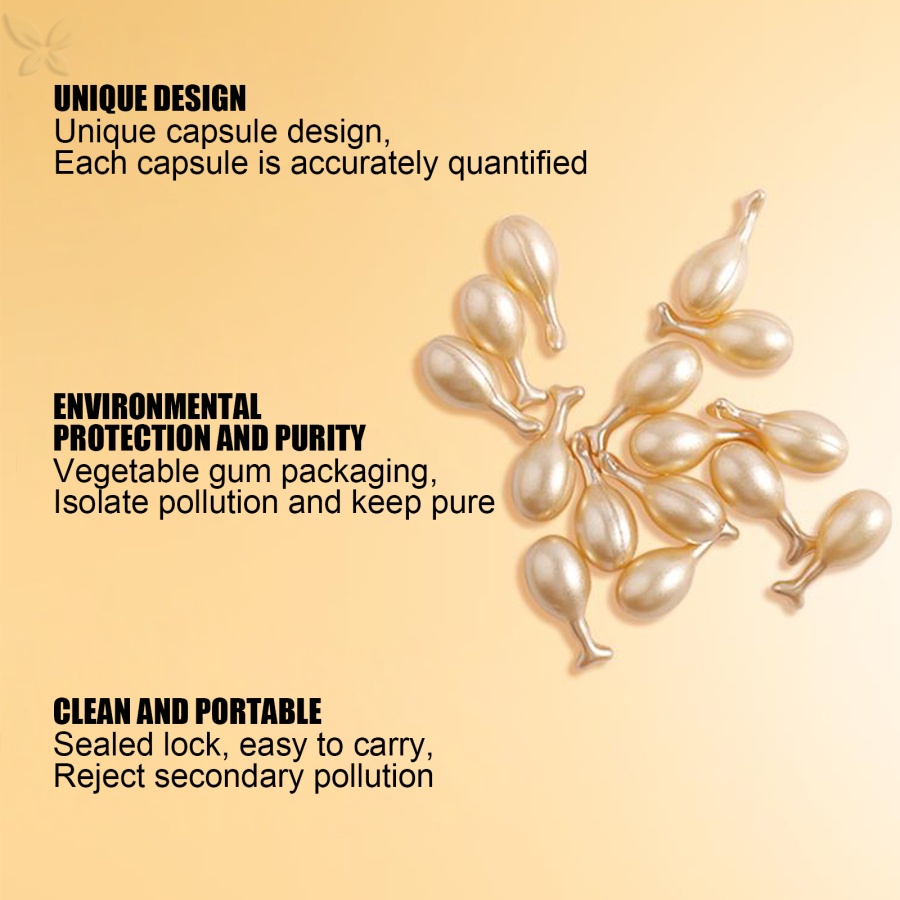 UNIQUE DESIGN
Unique capsule design,
Each capsule is accurately quantified

ENVIRONMENTAL
PROTECTION AND PURITY
Vegetable gum packaging,
Isolate pollution and keep pure

CLEAN AND PORTABLE
Sealed lock, easy to carry,
Reject secondary pollution